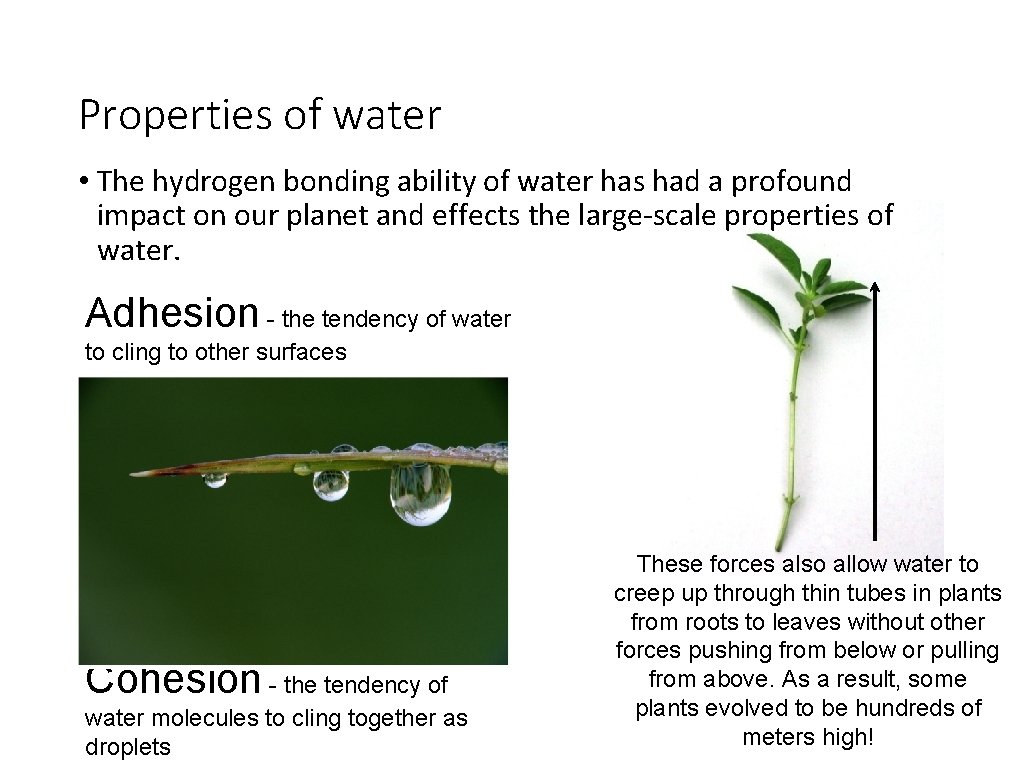 Properties of water

• The hydrogen bonding ability of water has had a profound impact on our planet and effects the large-scale properties of water.

Adhesion - the tendency of water to cling to other surfaces

Cohesion - the tendency of water molecules to cling together as droplets

These forces also allow water to creep up through thin tubes in plants from roots to leaves without other forces pushing from below or pulling from above. As a result, some plants evolved to be hundreds of meters high!